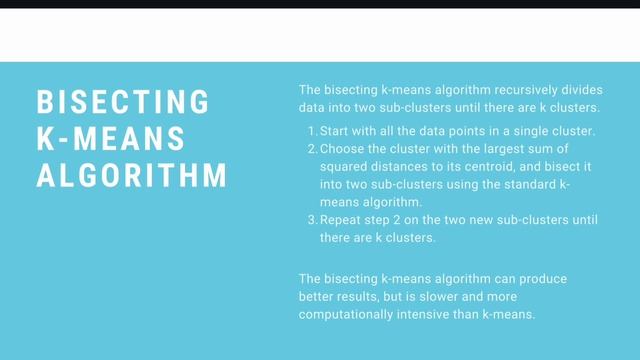 BISECTING K-MEANS ALGORITHM

The bisecting k-means algorithm recursively divides data into two sub-clusters until there are k clusters.

1. Start with all the data points in a single cluster.
2. Choose the cluster with the largest sum of squared distances to its centroid, and bisect it into two sub-clusters using the standard k-means algorithm.
3. Repeat step 2 on the two new sub-clusters until there are k clusters.

The bisecting k-means algorithm can produce better results, but is slower and more computationally intensive than k-means.